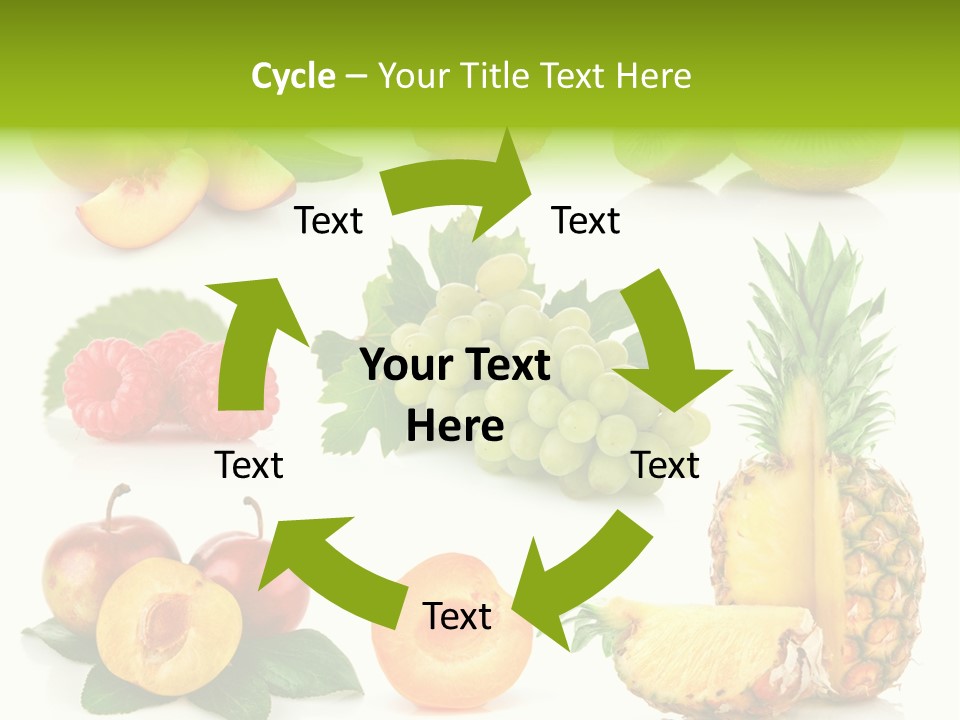 Cycle – Your Title Text Here

Text

Text

Your Text Here

Text

Text

Text